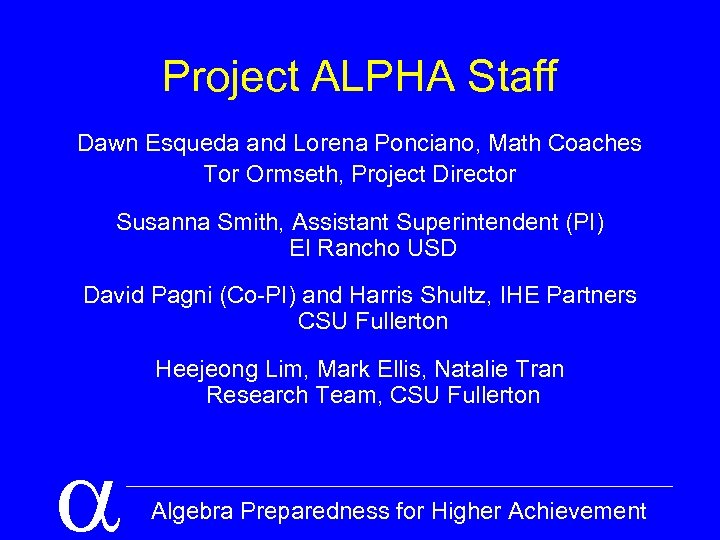 Project ALPHA Staff

Dawn Esqueda and Lorena Ponciano, Math Coaches
Tor Ormseth, Project Director

Susanna Smith, Assistant Superintendent (PI)
El Rancho USD

David Pagni (Co-PI) and Harris Shultz, IHE Partners
CSU Fullerton

Heejeong Lim, Mark Ellis, Natalie Tran
Research Team, CSU Fullerton

$\alpha$ Algebra Preparedness for Higher Achievement